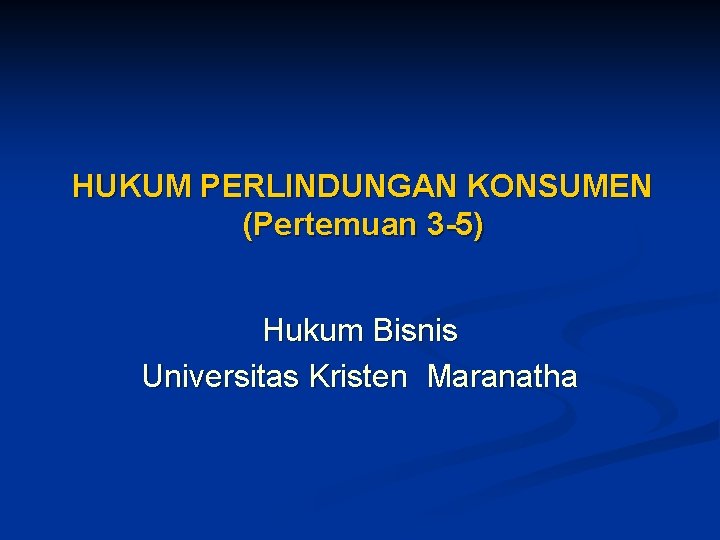 HUKUM PERLINDUNGAN KONSUMEN
(Pertemuan 3-5)

Hukum Bisnis
Universitas Kristen Maranatha